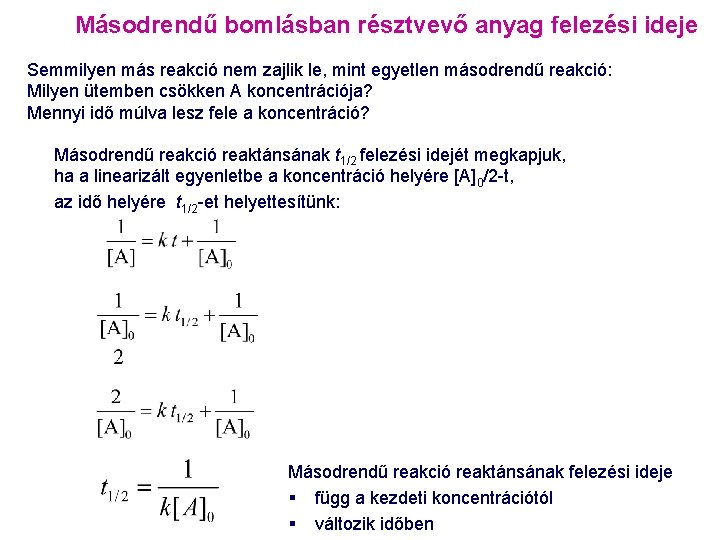 Másodrendű bomlásban résztvevő anyag felezési ideje

Semmilyen más reakció nem zajlik le, mint egyetlen másodrendű reakció:
Milyen ütemben csökken A koncentrációja?
Mennyi idő múlva lesz fele a koncentráció?

Másodrendű reakció reaktánsának $t_{1/2}$ felezési idejét megkapjuk, ha a linearizált egyenletbe a koncentráció helyére $[A]_0/2$-t, az idő helyére $t_{1/2}$-et helyettesítünk:

$\frac{1}{[A]} = k\,t + \frac{1}{[A]_0}$

$\frac{1}{\frac{[A]_0}{2}} = k\,t_{1/2} + \frac{1}{[A]_0}$

$\frac{2}{[A]_0} = k\,t_{1/2} + \frac{1}{[A]_0}$

$t_{1/2} = \frac{1}{k[A]_0}$

Másodrendű reakció reaktánsának felezési ideje
▪ függ a kezdeti koncentrációtól
▪ változik időben